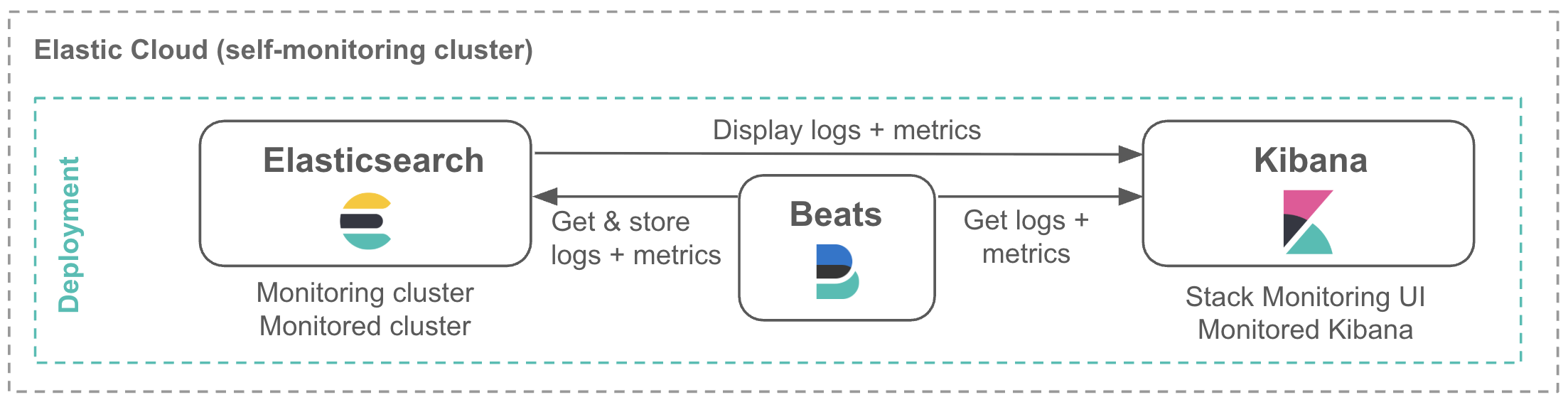 Elastic Cloud (self-monitoring cluster)

Deployment

Elasticsearch

Monitoring cluster
Monitored cluster

Display logs + metrics

Get & store
logs + metrics

Beats

Get logs +
metrics

Kibana

Stack Monitoring UI
Monitored Kibana